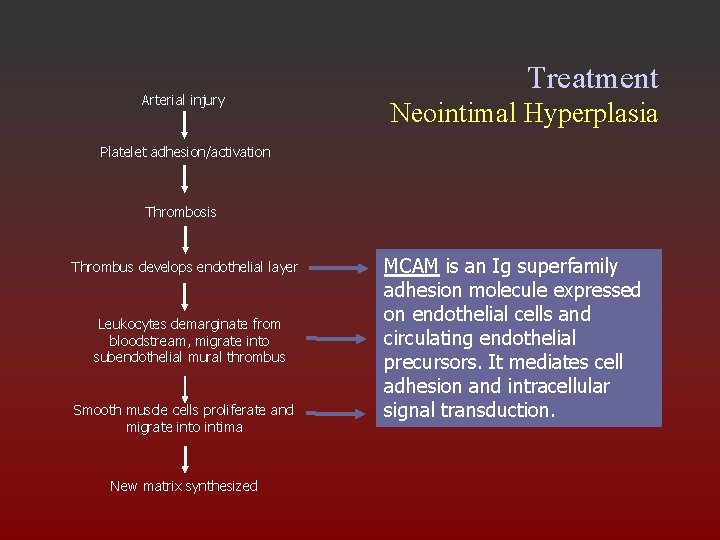 Treatment
Neointimal Hyperplasia

Arterial injury

Platelet adhesion/activation

Thrombosis

Thrombus develops endothelial layer

Leukocytes demarginate from bloodstream, migrate into subendothelial mural thrombus

Smooth muscle cells proliferate and migrate into intima

New matrix synthesized

MCAM is an Ig superfamily adhesion molecule expressed on endothelial cells and circulating endothelial precursors. It mediates cell adhesion and intracellular signal transduction.